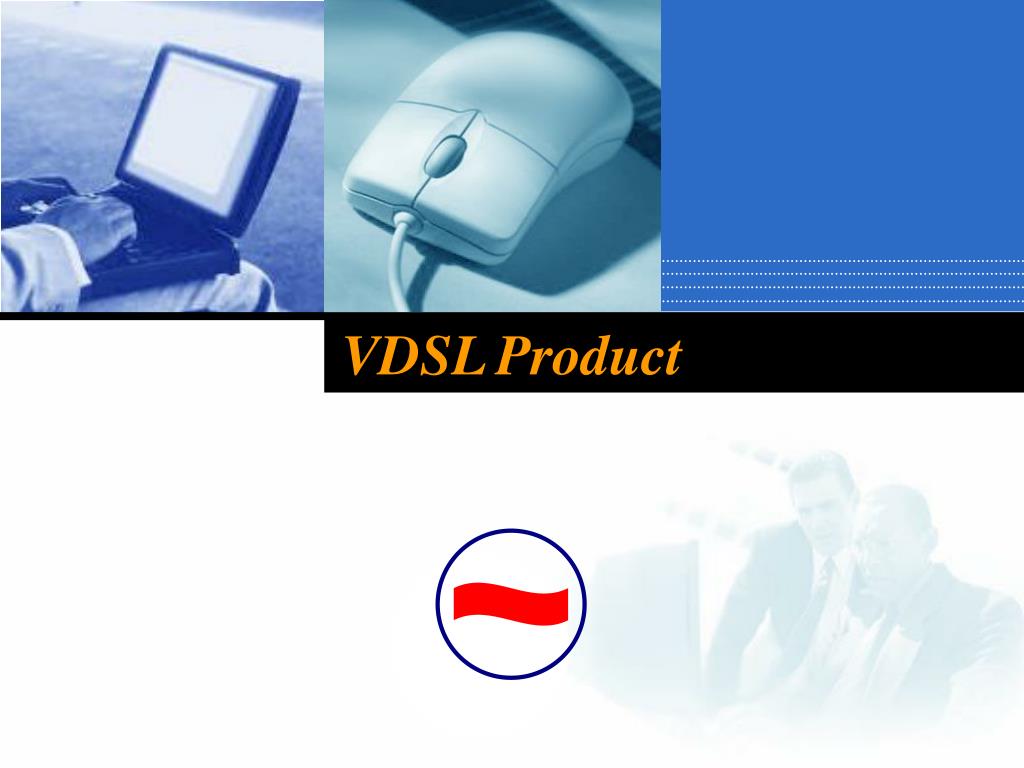 VDSL Product